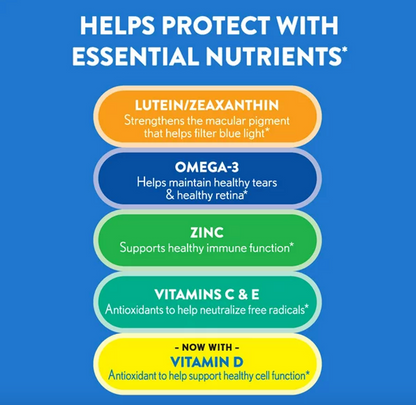 HELPS PROTECT WITH ESSENTIAL NUTRIENTS*

LUTEIN/ZEAXANTHIN
Strengthens the macular pigment that helps filter blue light*

OMEGA-3
Helps maintain healthy tears & healthy retina*

ZINC
Supports healthy immune function*

VITAMINS C & E
Antioxidants to help neutralize free radicals*

- NOW WITH -
VITAMIN D
Antioxidant to help support healthy cell function*